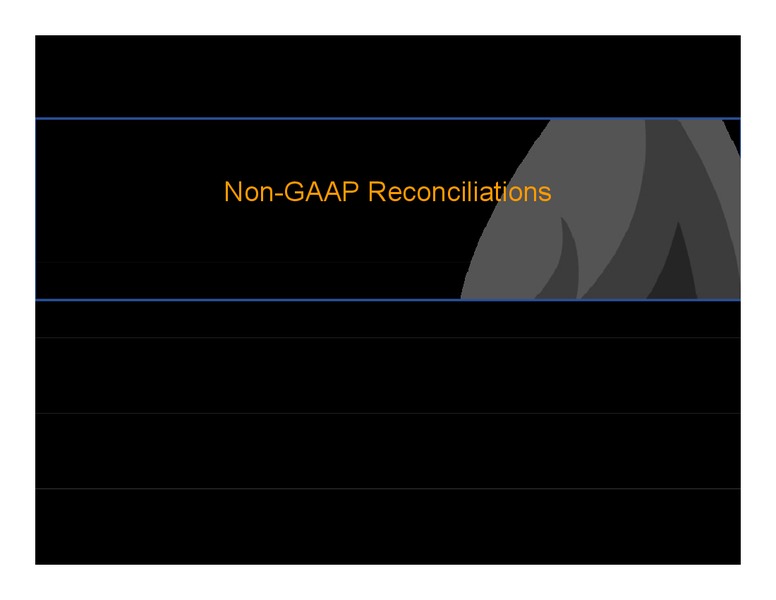 Non-GAAP Reconciliations